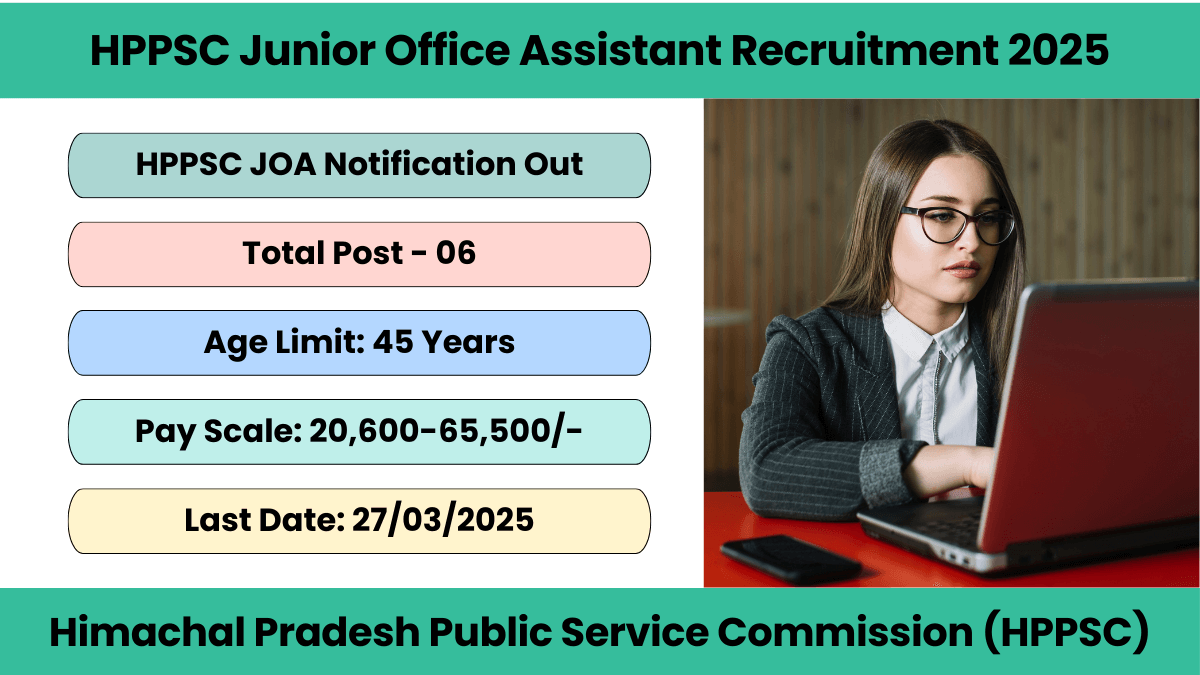 HPPSC Junior Office Assistant Recruitment 2025

HPPSC JOA Notification Out

Total Post - 06

Age Limit: 45 Years

Pay Scale: 20,600-65,500/-

Last Date: 27/03/2025

Himachal Pradesh Public Service Commission (HPPSC)